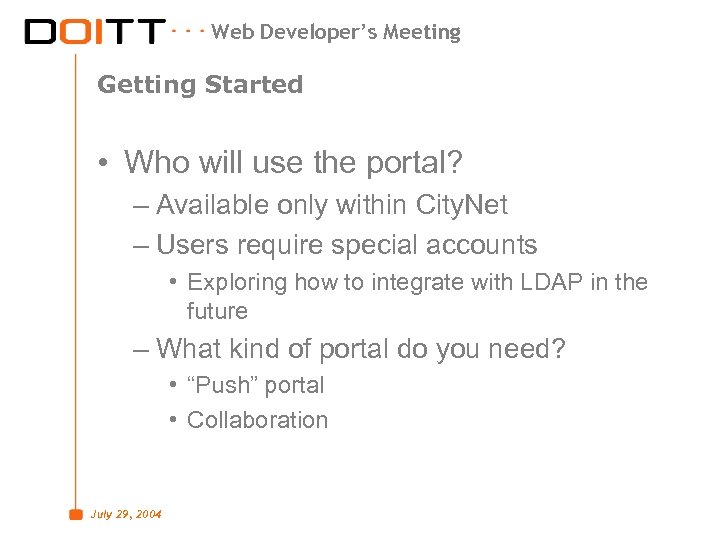 DOITT . . . Web Developer's Meeting

Getting Started

• Who will use the portal?
– Available only within CityNet
– Users require special accounts
• Exploring how to integrate with LDAP in the future
– What kind of portal do you need?
• "Push" portal
• Collaboration

July 29, 2004